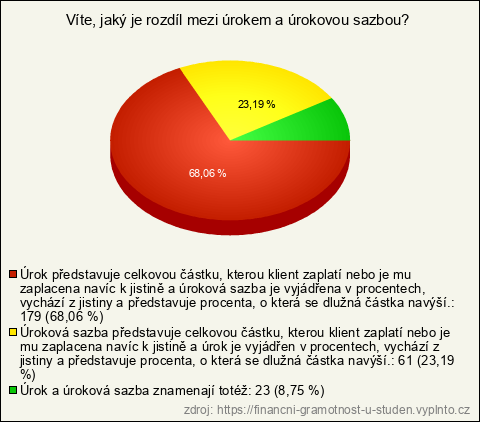 Víte, jaký je rozdíl mezi úrokem a úrokovou sazbou?

23,19 %

68,06 %

Úrok představuje celkovou částku, kterou klient zaplatí nebo je mu zaplacena navíc k jistině a úroková sazba je vyjádřena v procentech, vychází z jistiny a představuje procenta, o která se dlužná částka navýší.: 179 (68,06 %)

Úroková sazba představuje celkovou částku, kterou klient zaplatí nebo je mu zaplacena navíc k jistině a úrok je vyjádřen v procentech, vychází z jistiny a představuje procenta, o která se dlužná částka navýší.: 61 (23,19 %)

Úrok a úroková sazba znamenají totéž: 23 (8,75 %)

zdroj: https://financni-gramotnost-u-studen.vyplnto.cz